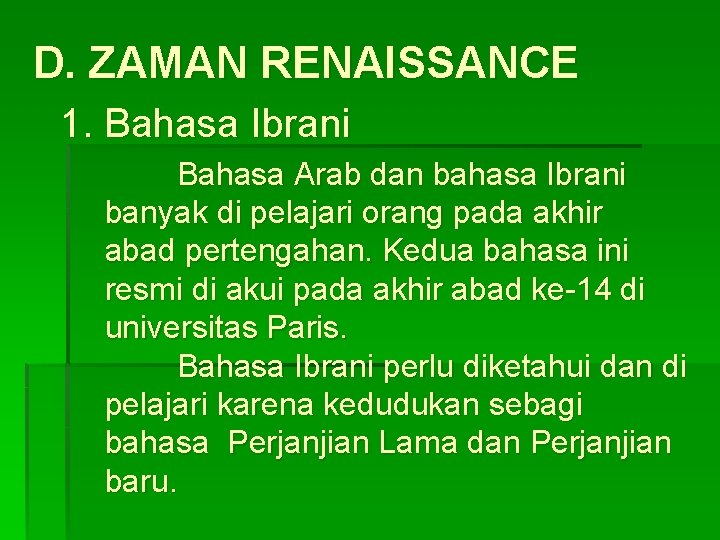 D. ZAMAN RENAISSANCE

1. Bahasa Ibrani

Bahasa Arab dan bahasa Ibrani banyak di pelajari orang pada akhir abad pertengahan. Kedua bahasa ini resmi di akui pada akhir abad ke-14 di universitas Paris.

Bahasa Ibrani perlu diketahui dan di pelajari karena kedudukan sebagi bahasa Perjanjian Lama dan Perjanjian baru.